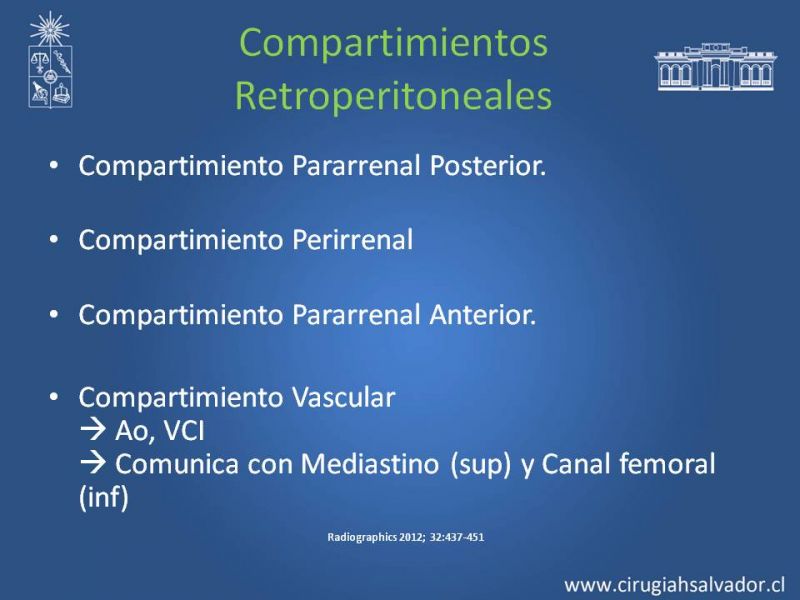 Compartimientos Retroperitoneales

• Compartimiento Pararrenal Posterior.

• Compartimiento Perirrenal

• Compartimiento Pararrenal Anterior.

• Compartimiento Vascular
→ Ao, VCI
→ Comunica con Mediastino (sup) y Canal femoral (inf)

Radiographics 2012; 32:437-451

www.cirugiahsalvador.cl